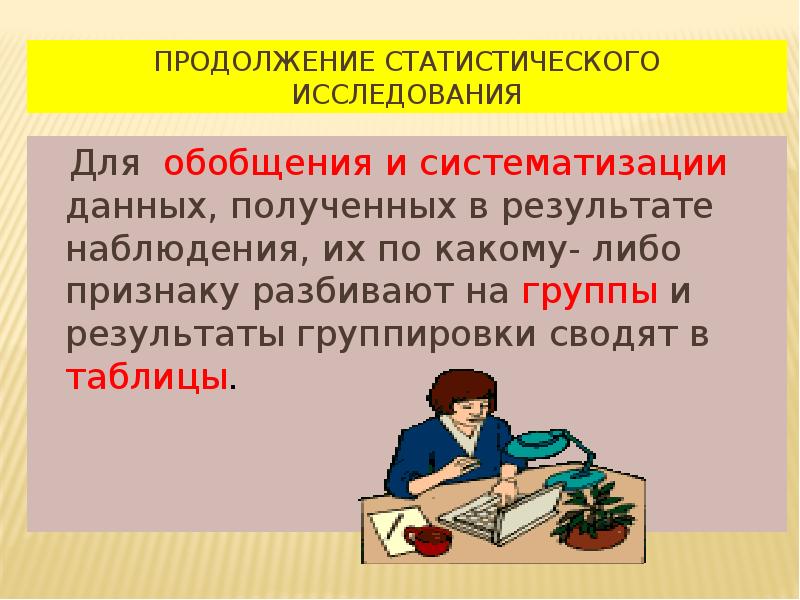 ПРОДОЛЖЕНИЕ СТАТИСТИЧЕСКОГО ИССЛЕДОВАНИЯ

Для обобщения и систематизации данных, полученных в результате наблюдения, их по какому- либо признаку разбивают на группы и результаты группировки сводят в таблицы.